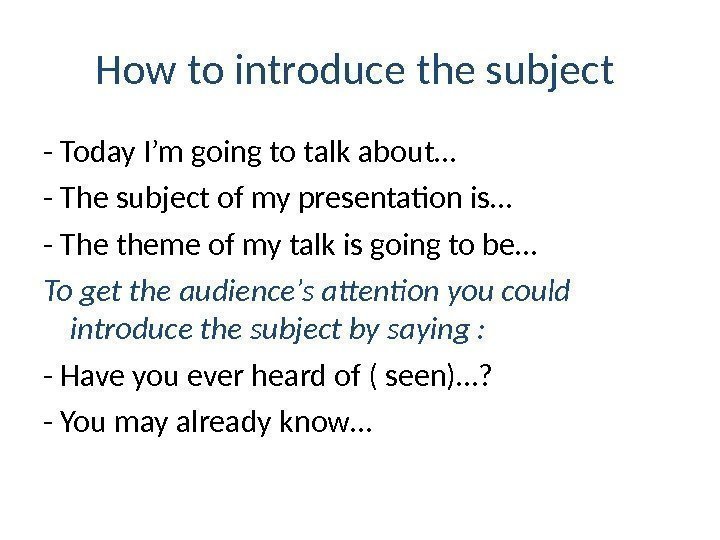 How to introduce the subject

- Today I’m going to talk about…

- The subject of my presentation is…

- The theme of my talk is going to be…

To get the audience’s attention you could introduce the subject by saying :

- Have you ever heard of ( seen)…?

- You may already know…